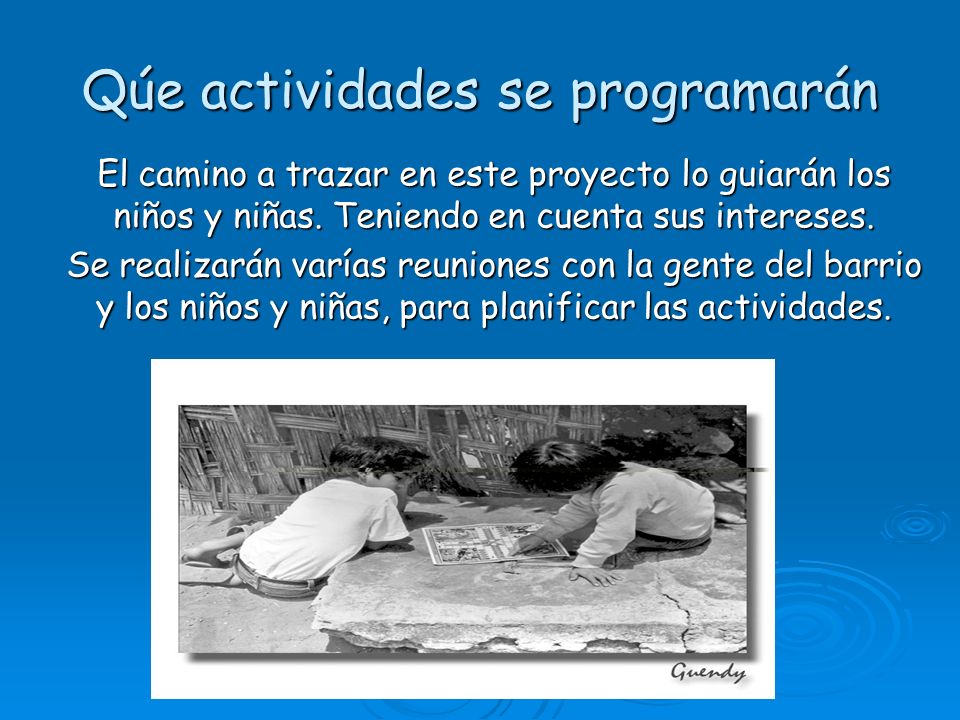 Qúe actividades se programarán

El camino a trazar en este proyecto lo guiarán los niños y niñas. Teniendo en cuenta sus intereses.

Se realizarán varías reuniones con la gente del barrio y los niños y niñas, para planificar las actividades.

Guendy